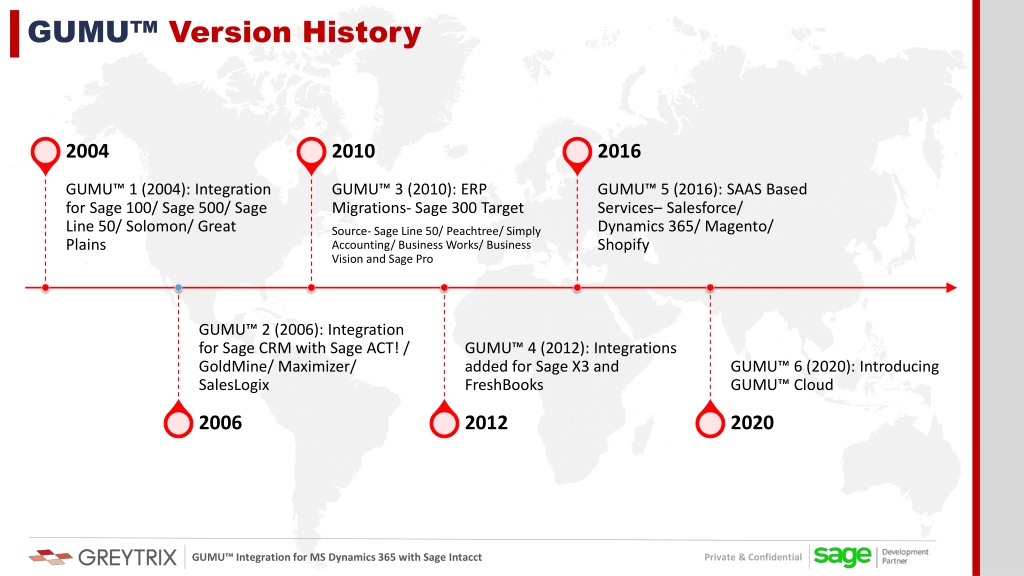 GUMU™ Version History

2004

GUMU™ 1 (2004): Integration for Sage 100/ Sage 500/ Sage Line 50/ Solomon/ Great Plains

2010

GUMU™ 3 (2010): ERP Migrations- Sage 300 Target

Source- Sage Line 50/ Peachtree/ Simply Accounting/ Business Works/ Business Vision and Sage Pro

2016

GUMU™ 5 (2016): SAAS Based Services– Salesforce/ Dynamics 365/ Magento/ Shopify

GUMU™ 2 (2006): Integration for Sage CRM with Sage ACT! / GoldMine/ Maximizer/ SalesLogix

2006

GUMU™ 4 (2012): Integrations added for Sage X3 and FreshBooks

2012

GUMU™ 6 (2020): Introducing GUMU™ Cloud

2020

GREYTRIX

GUMU™ Integration for MS Dynamics 365 with Sage Intacct

Private & Confidential

sage Development Partner